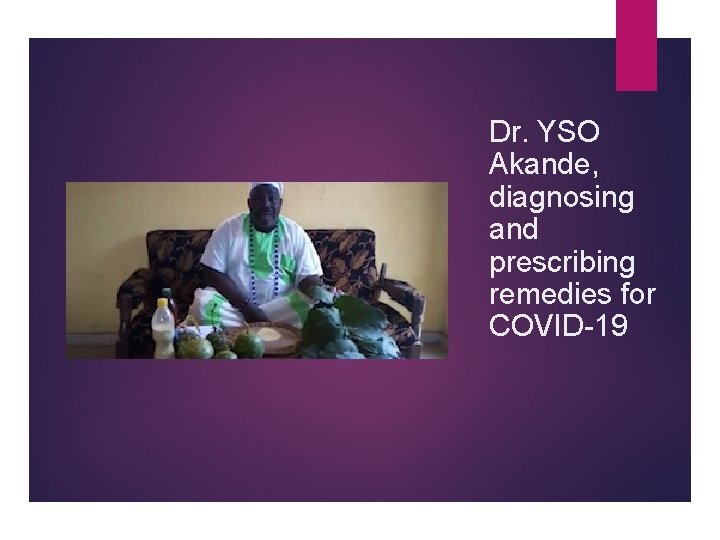 Dr. YSO Akande, diagnosing and prescribing remedies for COVID-19